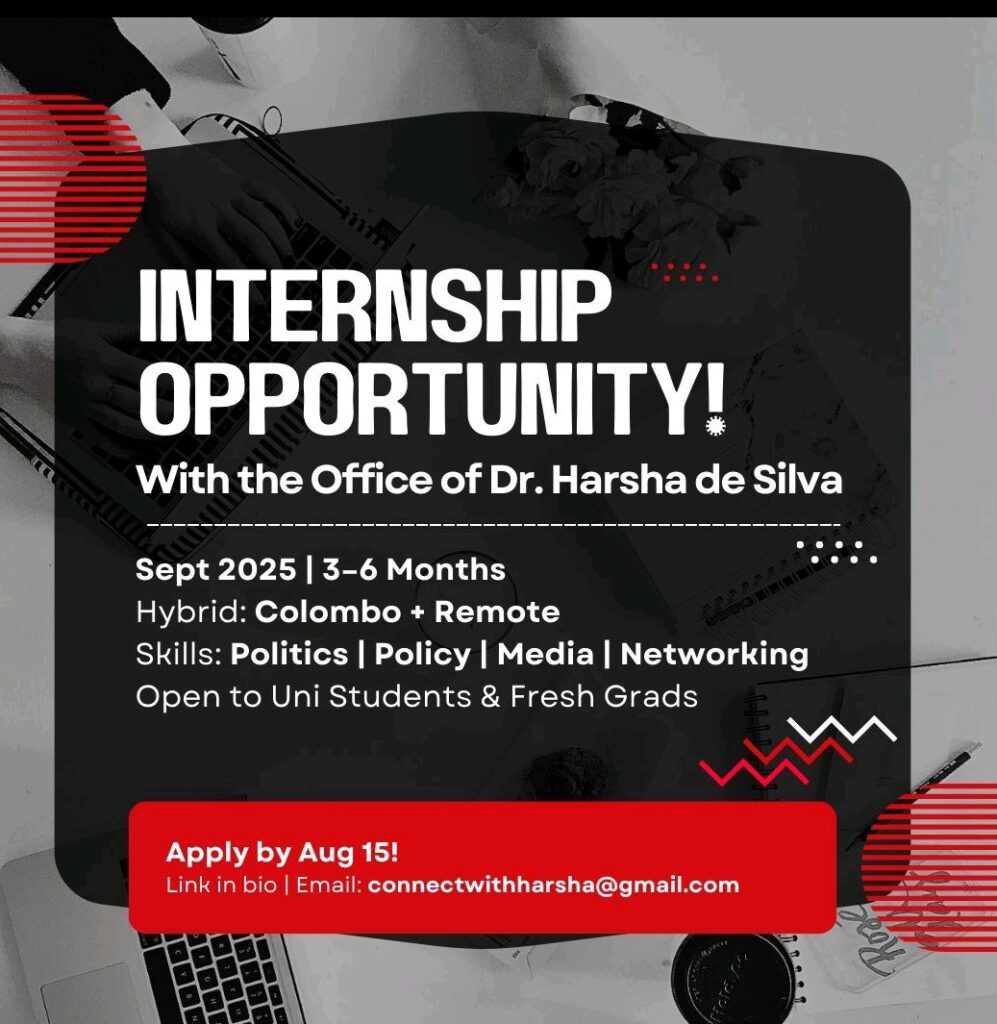 INTERNSHIP OPPORTUNITY!
With the Office of Dr. Harsha de Silva

Sept 2025 | 3-6 Months
Hybrid: Colombo + Remote
Skills: Politics | Policy | Media | Networking
Open to Uni Students & Fresh Grads

Apply by Aug 15!
Link in bio | Email: connectwithharsha@gmail.com